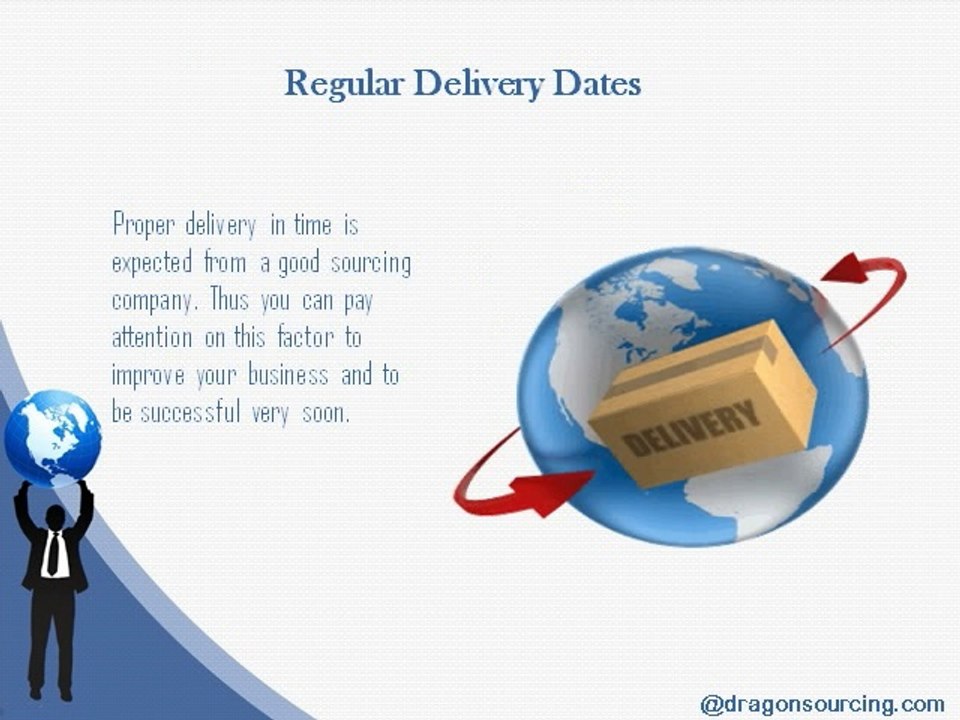 Regular Delivery Dates

Proper delivery in time is expected from a good sourcing company. Thus you can pay attention on this factor to improve your business and to be successful very soon.

DELIVERY

@dragonsourcing.com